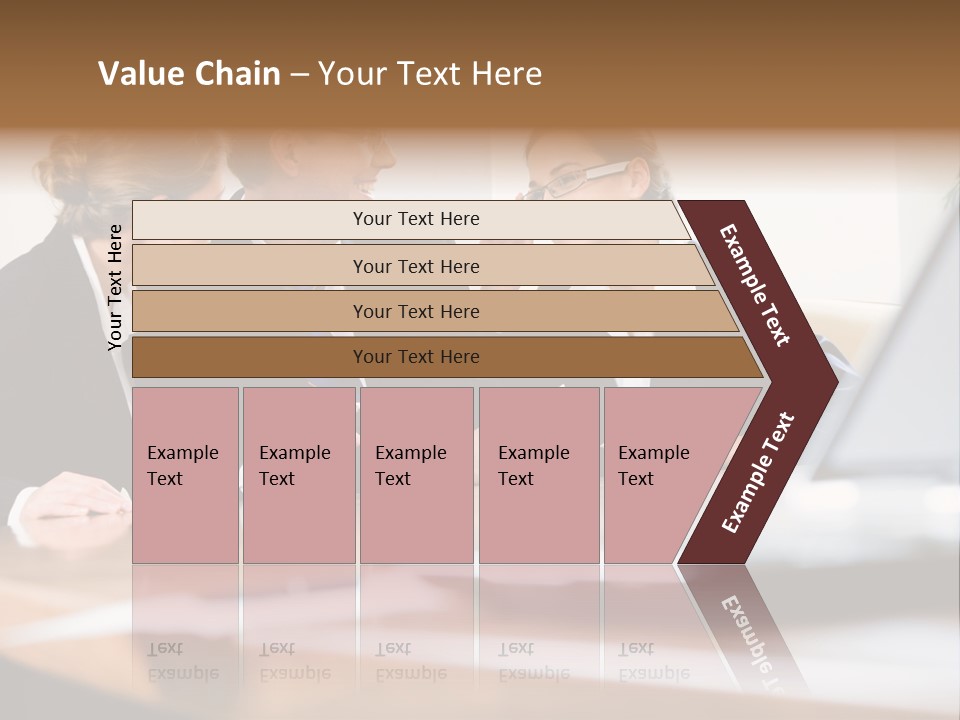 Value Chain – Your Text Here

Your Text Here

Your Text Here

Your Text Here

Your Text Here

Your Text Here

Example Text

Example Text

Example Text

Example Text

Example Text

Example Text

Example Text